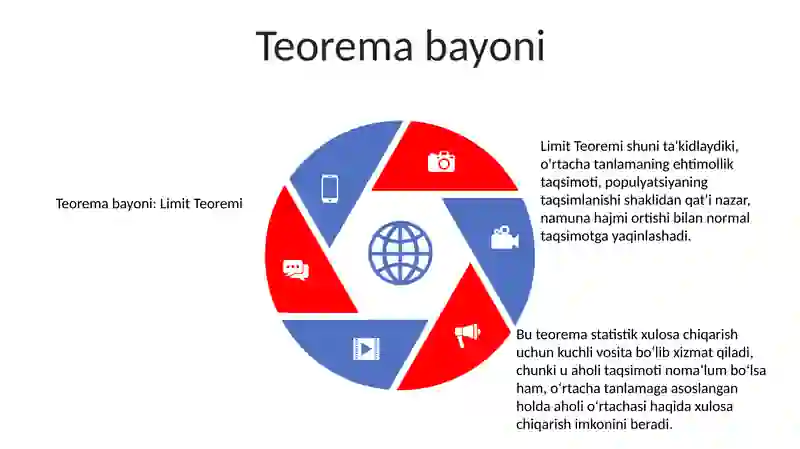 Teorema bayoni

Teorema bayoni: Limit Teoremi

Limit Teoremi shuni ta'kidlaydiki, o'rtacha tanlamaning ehtimollik taqsimoti, populyatsiyaning taqsimlanishi shaklidan qat'i nazar, namuna hajmi ortishi bilan normal taqsimotga yaqinlashadi.

Bu teorema statistik xulosa chiqarish uchun kuchli vosita bo'lib xizmat qiladi, chunki u aholi taqsimoti noma'lum bo'lsa ham, o'rtacha tanlamaga asoslangan holda aholi o'rtachasi haqida xulosa chiqarish imkonini beradi.